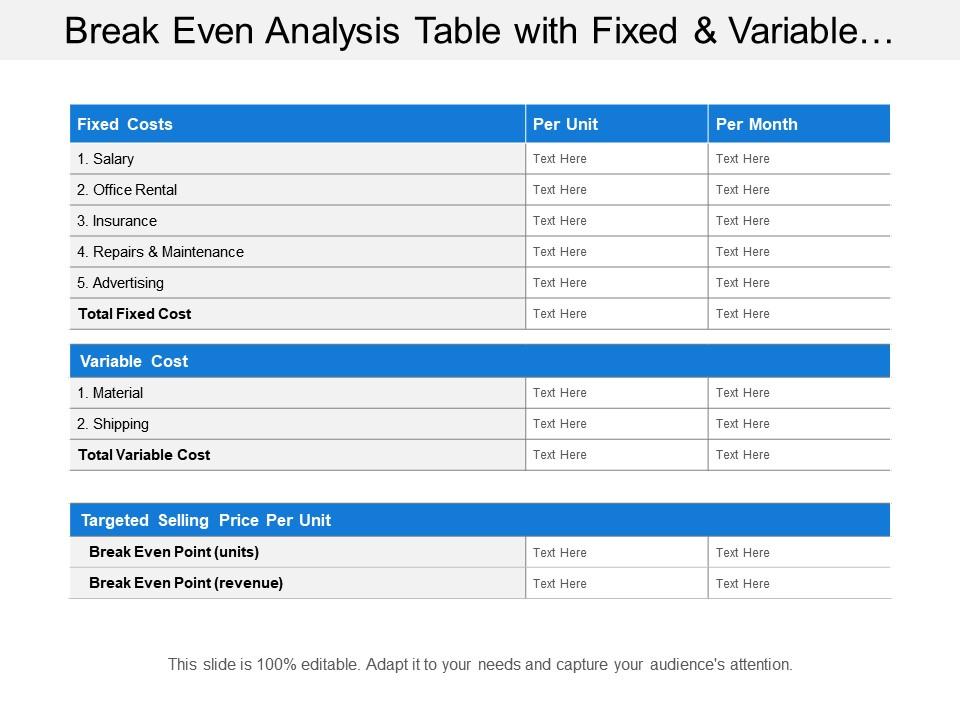 Break Even Analysis Table with Fixed & Variable…

| Fixed Costs | Per Unit | Per Month |
|---|---|---|
| 1. Salary | Text Here | Text Here |
| 2. Office Rental | Text Here | Text Here |
| 3. Insurance | Text Here | Text Here |
| 4. Repairs & Maintenance | Text Here | Text Here |
| 5. Advertising | Text Here | Text Here |
| Total Fixed Cost | Text Here | Text Here |

| Variable Cost | | |
|---|---|---|
| 1. Material | Text Here | Text Here |
| 2. Shipping | Text Here | Text Here |
| Total Variable Cost | Text Here | Text Here |

| Targeted Selling Price Per Unit | | |
|---|---|---|
| Break Even Point (units) | Text Here | Text Here |
| Break Even Point (revenue) | Text Here | Text Here |

This slide is 100% editable. Adapt it to your needs and capture your audience's attention.